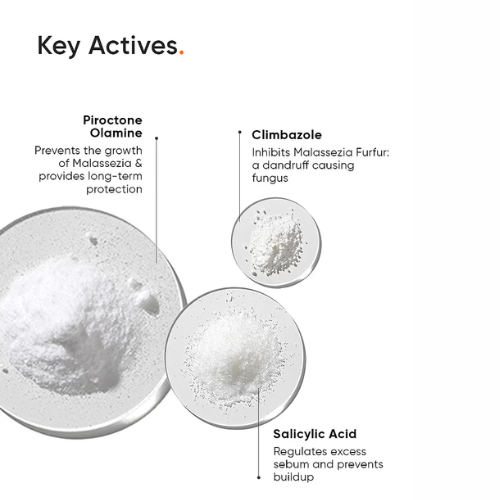 Key Actives.

Piroctone Olamine

Prevents the growth of Malassezia & provides long-term protection

Climbazole

Inhibits Malassezia Furfur: a dandruff causing fungus

Salicylic Acid

Regulates excess sebum and prevents buildup